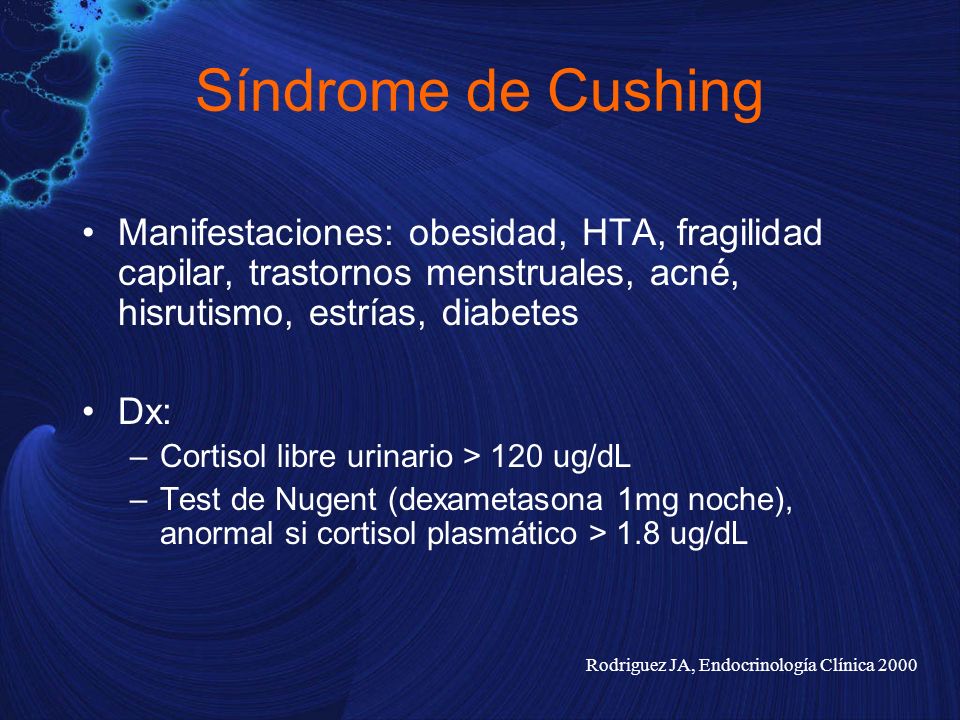 Síndrome de Cushing

• Manifestaciones: obesidad, HTA, fragilidad capilar, trastornos menstruales, acné, hisrutismo, estrías, diabetes

• Dx:
– Cortisol libre urinario > 120 ug/dL
– Test de Nugent (dexametasona 1mg noche), anormal si cortisol plasmático > 1.8 ug/dL

Rodriguez JA, Endocrinología Clínica 2000